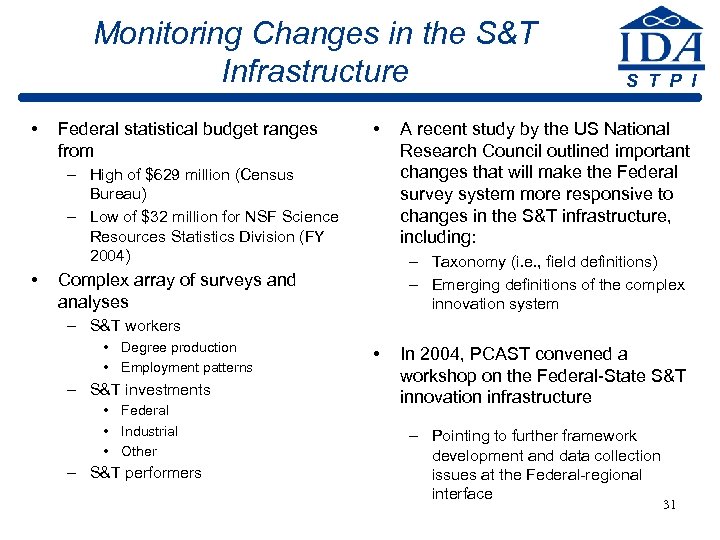 Monitoring Changes in the S&T Infrastructure

IDA
S T P I

• Federal statistical budget ranges from
– High of \$629 million (Census Bureau)
– Low of \$32 million for NSF Science Resources Statistics Division (FY 2004)

• Complex array of surveys and analyses
– S&T workers
• Degree production
• Employment patterns
– S&T investments
• Federal
• Industrial
• Other
– S&T performers

• A recent study by the US National Research Council outlined important changes that will make the Federal survey system more responsive to changes in the S&T infrastructure, including:
– Taxonomy (i.e., field definitions)
– Emerging definitions of the complex innovation system

• In 2004, PCAST convened a workshop on the Federal-State S&T innovation infrastructure
– Pointing to further framework development and data collection issues at the Federal-regional interface

31